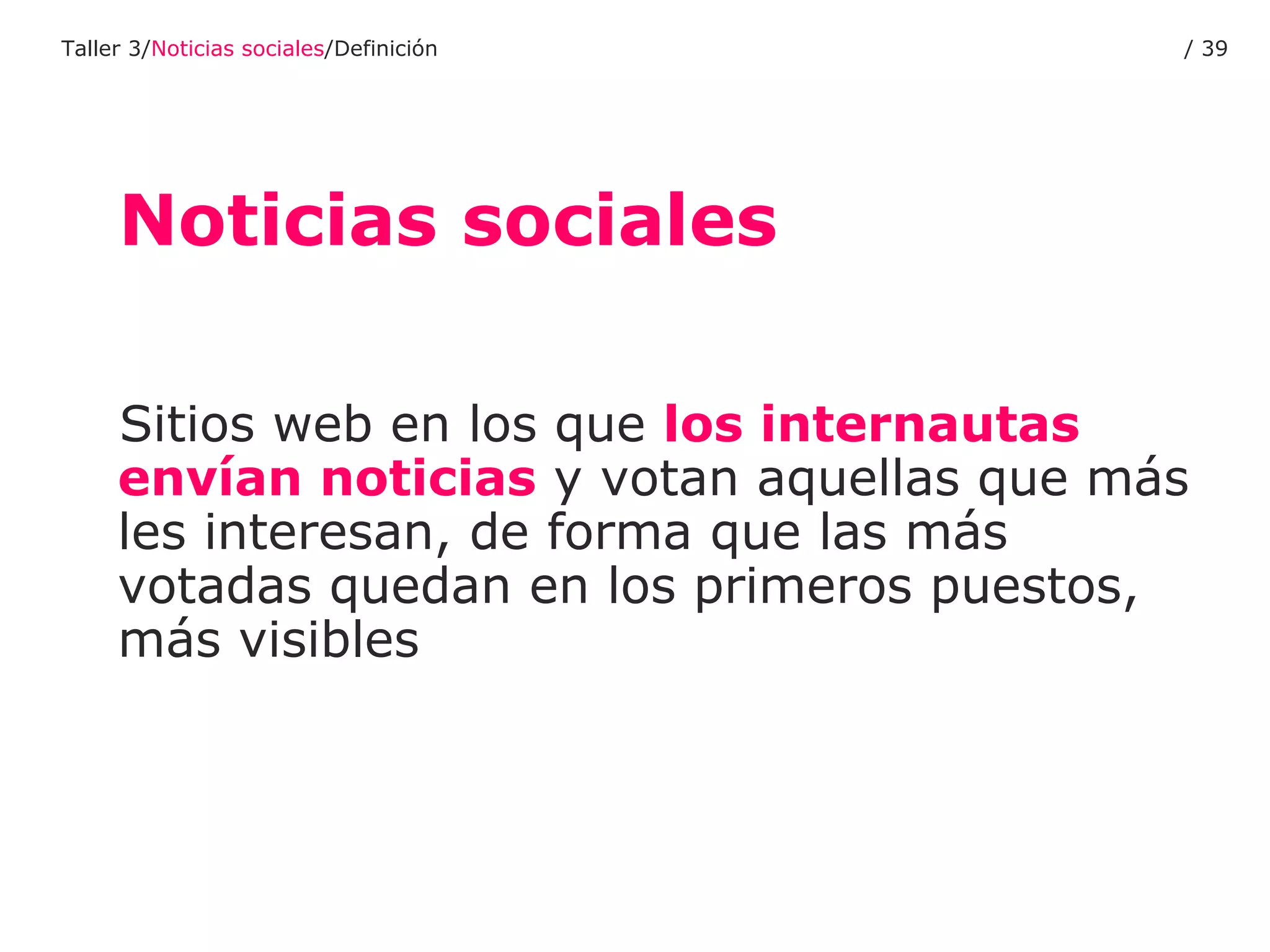 Taller 3/Noticias sociales/Definición

/ 39

Noticias sociales

Sitios web en los que los internautas envían noticias y votan aquellas que más les interesan, de forma que las más votadas quedan en los primeros puestos, más visibles